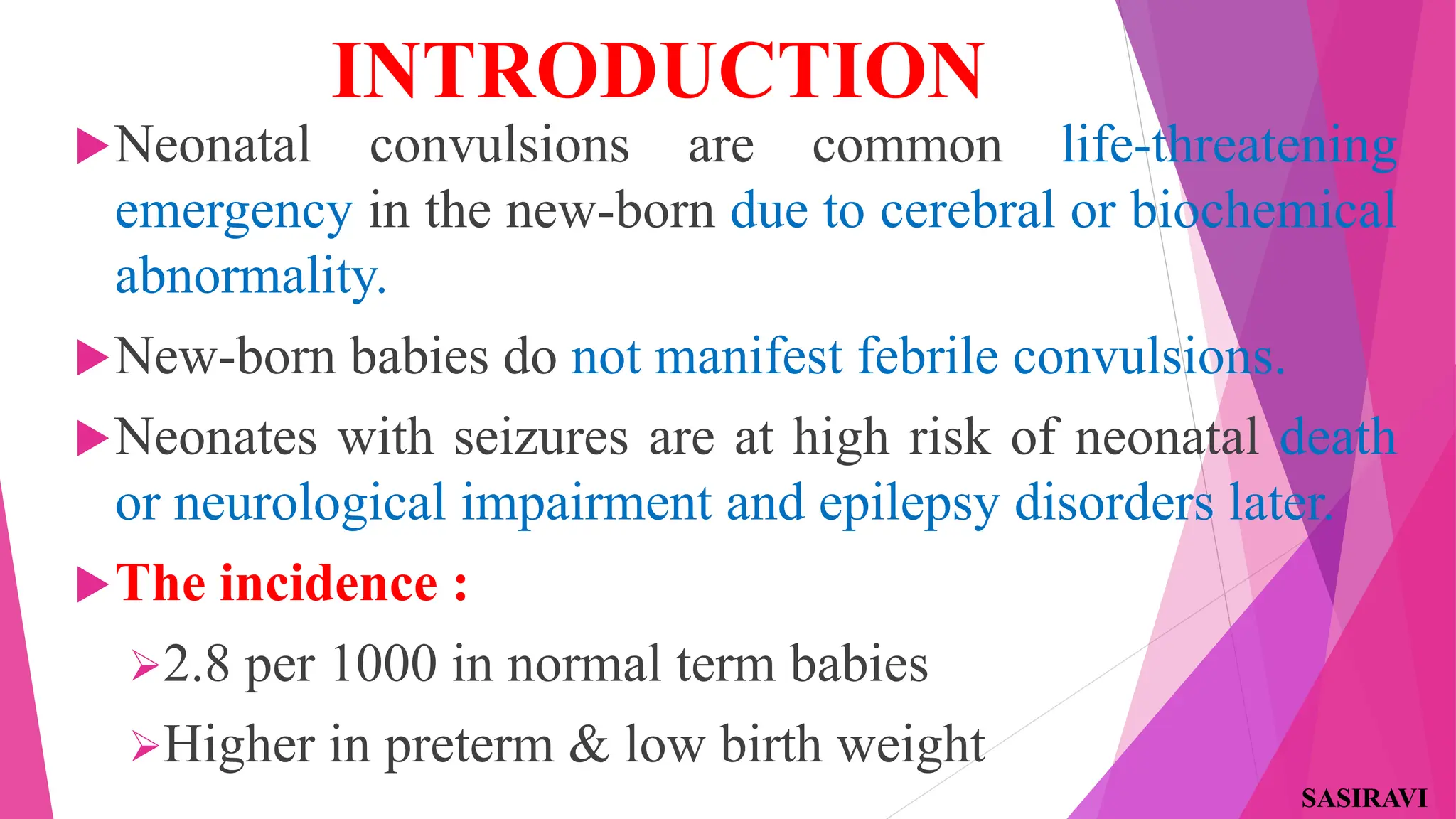 INTRODUCTION

Neonatal convulsions are common life-threatening emergency in the new-born due to cerebral or biochemical abnormality.

New-born babies do not manifest febrile convulsions.

Neonates with seizures are at high risk of neonatal death or neurological impairment and epilepsy disorders later.

The incidence :

2.8 per 1000 in normal term babies

Higher in preterm & low birth weight

SASIRAVI